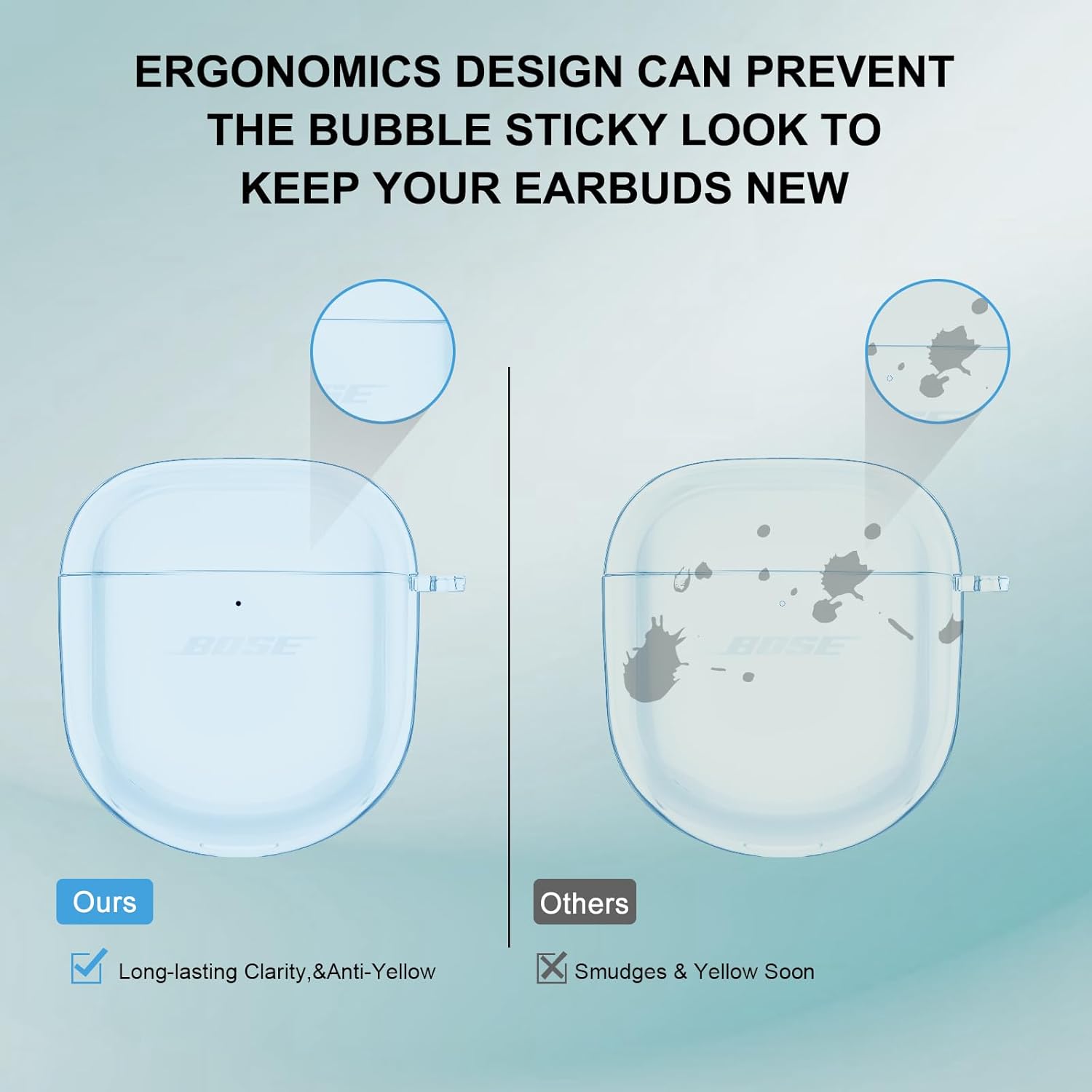 ERGONOMICS DESIGN CAN PREVENT THE BUBBLE STICKY LOOK TO KEEP YOUR EARBUDS NEW

BOSE

Ours

Long-lasting Clarity,&Anti-Yellow

BOSE

Others

Smudges & Yellow Soon